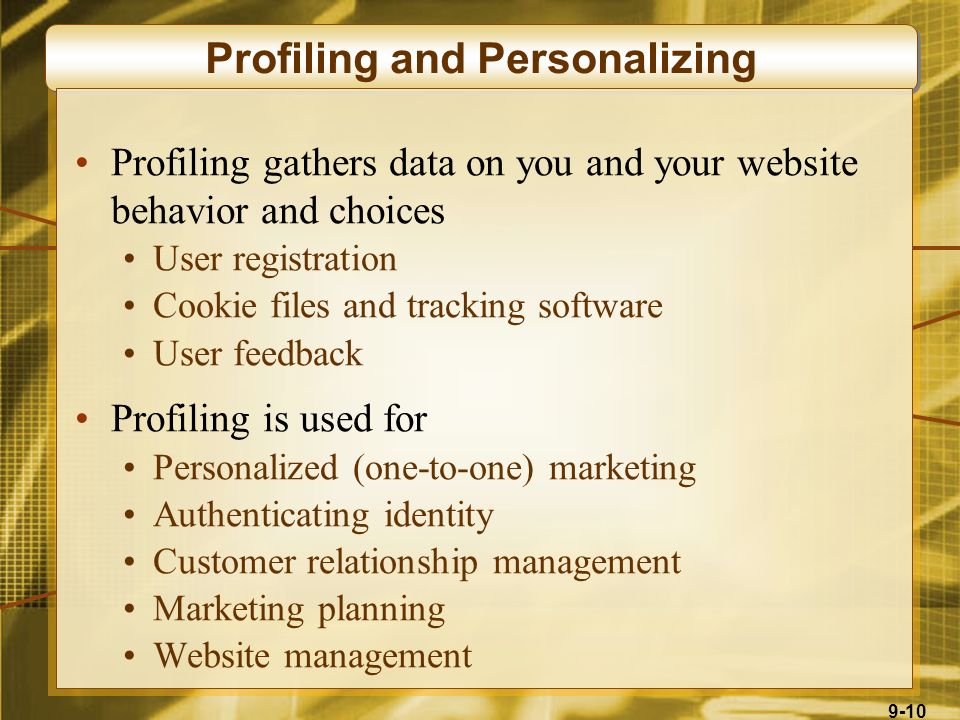 Profiling and Personalizing

• Profiling gathers data on you and your website behavior and choices
  • User registration
  • Cookie files and tracking software
  • User feedback

• Profiling is used for
  • Personalized (one-to-one) marketing
  • Authenticating identity
  • Customer relationship management
  • Marketing planning
  • Website management

9-10